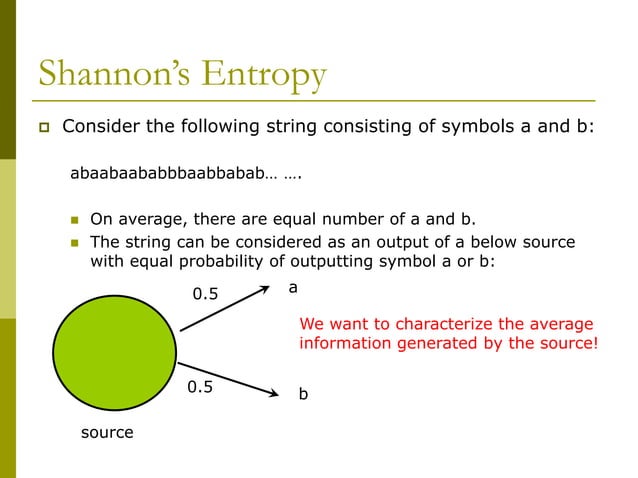 Shannon's Entropy

Consider the following string consisting of symbols a and b:

abaabaababbbaabbabab… ….

On average, there are equal number of a and b.

The string can be considered as an output of a below source with equal probability of outputting symbol a or b:

0.5

a

We want to characterize the average information generated by the source!

0.5

b

source